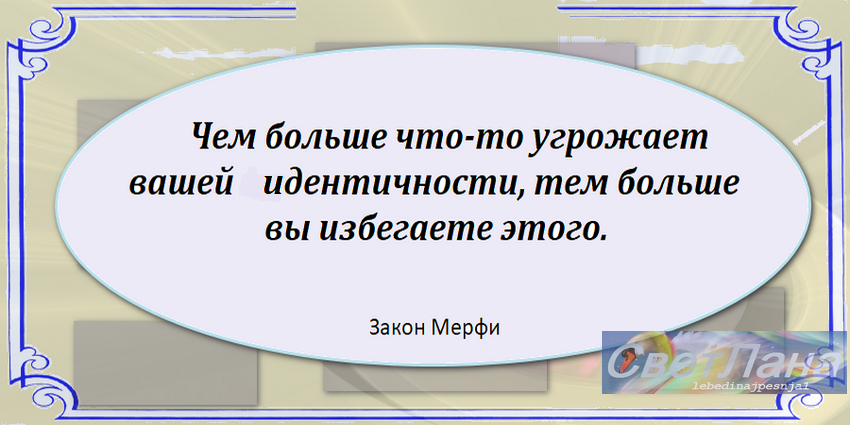 Чем больше что-то угрожает вашей идентичности, тем больше вы избегаете этого.

Закон Мерфи

СветЛана
lebedinajpesnja1